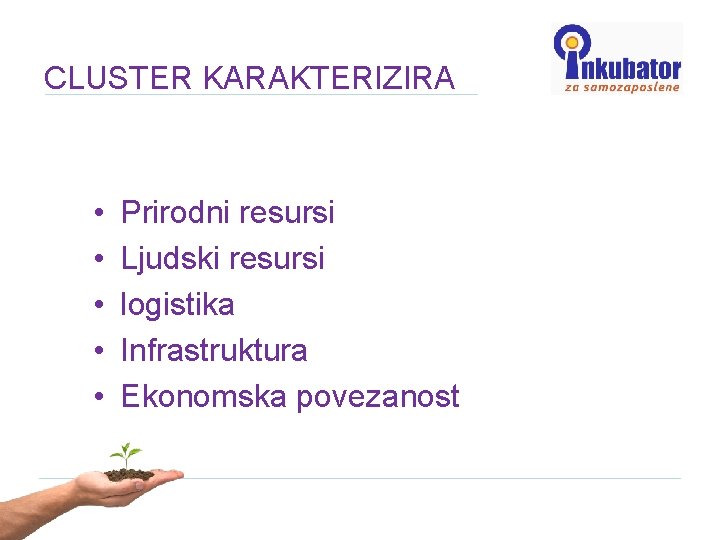 CLUSTER KARAKTERIZIRA

inkubator
za samozaposlene

• Prirodni resursi
• Ljudski resursi
• logistika
• Infrastruktura
• Ekonomska povezanost